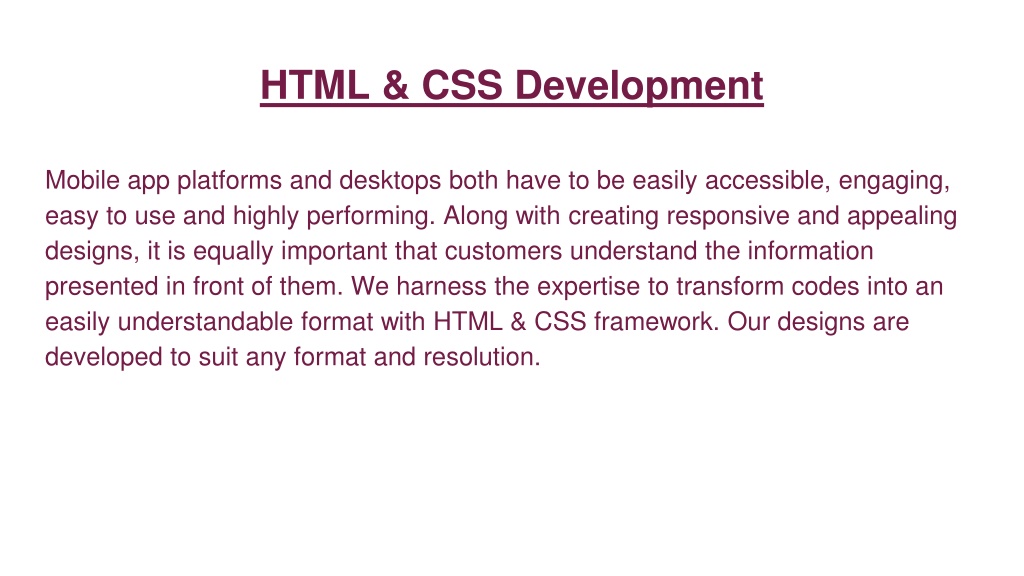 HTML & CSS Development

Mobile app platforms and desktops both have to be easily accessible, engaging, easy to use and highly performing. Along with creating responsive and appealing designs, it is equally important that customers understand the information presented in front of them. We harness the expertise to transform codes into an easily understandable format with HTML & CSS framework. Our designs are developed to suit any format and resolution.